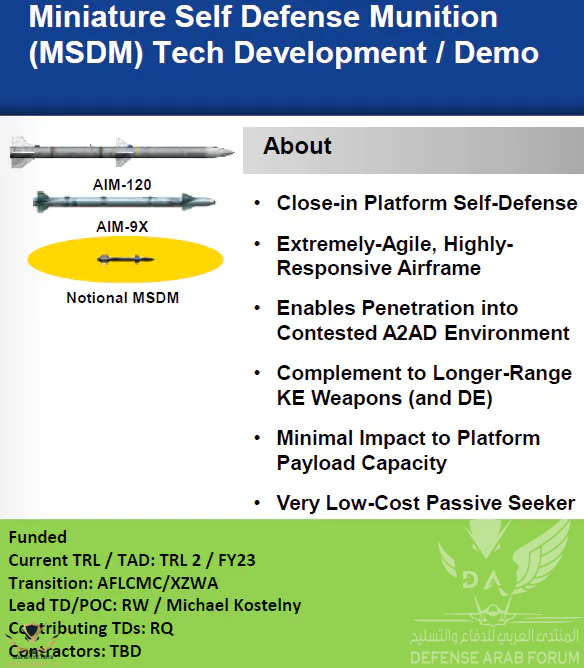 Miniature Self Defense Munition (MSDM) Tech Development / Demo

AIM-120

AIM-9X

Notional MSDM

About

• Close-in Platform Self-Defense

• Extremely-Agile, Highly-Responsive Airframe

• Enables Penetration into Contested A2AD Environment

• Complement to Longer-Range KE Weapons (and DE)

• Minimal Impact to Platform Payload Capacity

• Very Low-Cost Passive Seeker

Funded
Current TRL / TAD: TRL 2 / FY23
Transition: AFLCMC/XZWA
Lead TD/POC: RW / Michael Kostelny
Contributing TDs: RQ
Contractors: TBD

DA
المنتدى العربي للدفاع والتسليح
DEFENSE ARAB FORUM